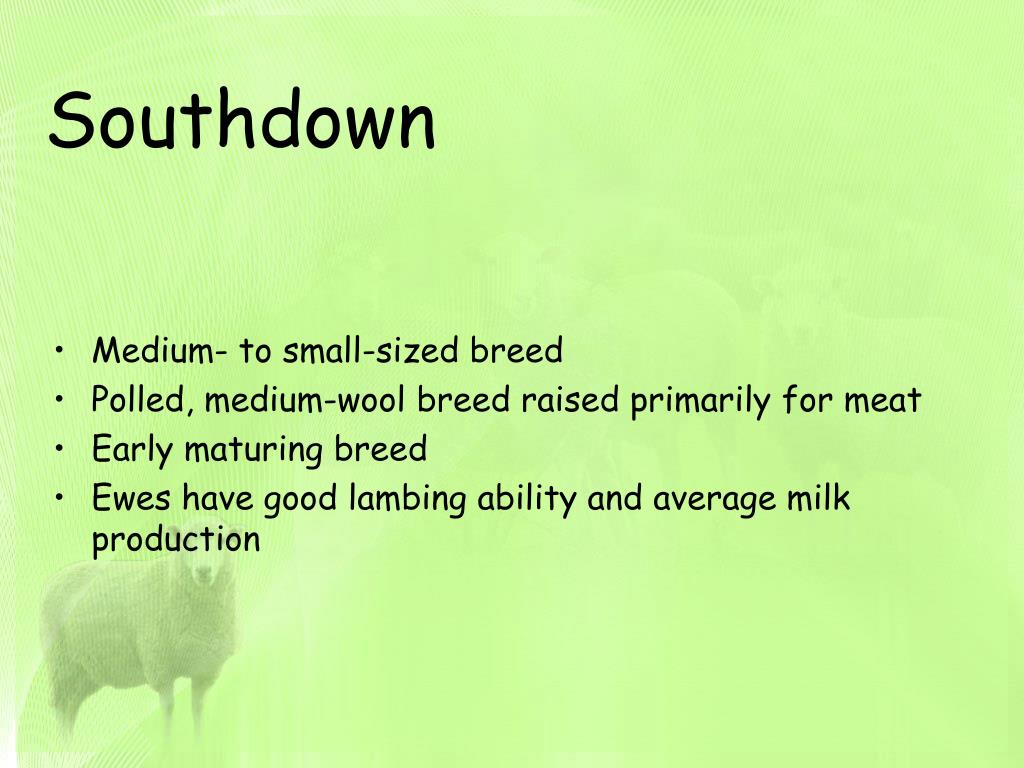 Southdown

• Medium- to small-sized breed
• Polled, medium-wool breed raised primarily for meat
• Early maturing breed
• Ewes have good lambing ability and average milk production